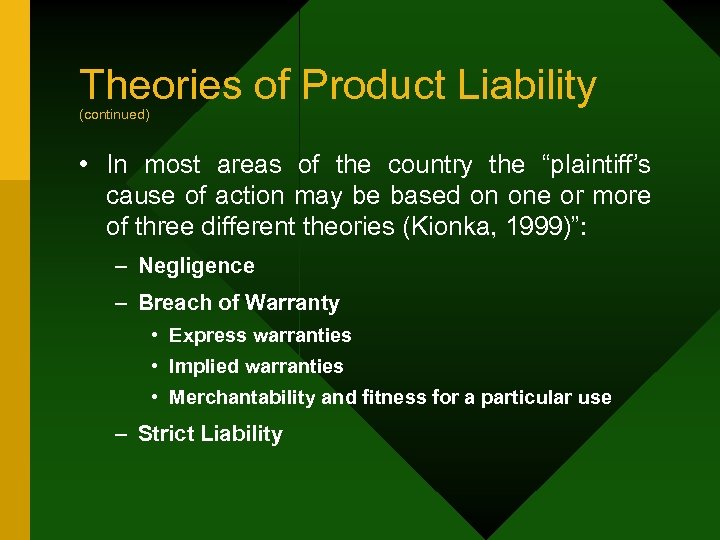 Theories of Product Liability
(continued)

• In most areas of the country the “plaintiff’s cause of action may be based on one or more of three different theories (Kionka, 1999)”:

– Negligence

– Breach of Warranty

• Express warranties

• Implied warranties

• Merchantability and fitness for a particular use

– Strict Liability